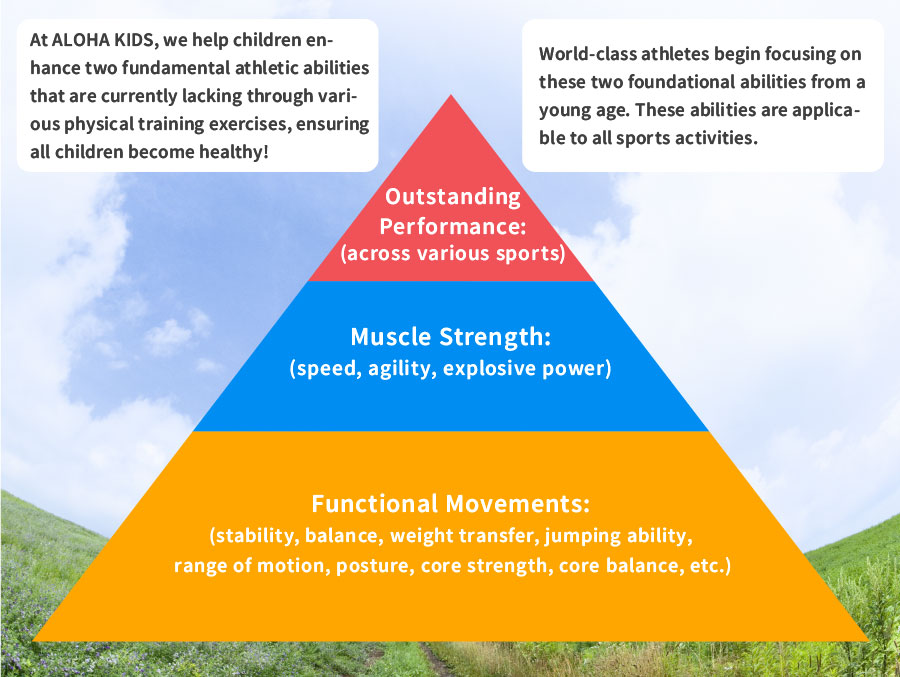 At ALOHA KIDS, we help children enhance two fundamental athletic abilities that are currently lacking through various physical training exercises, ensuring all children become healthy!

World-class athletes begin focusing on these two foundational abilities from a young age. These abilities are applicable to all sports activities.

Outstanding Performance:
(across various sports)

Muscle Strength:
(speed, agility, explosive power)

Functional Movements:
(stability, balance, weight transfer, jumping ability, range of motion, posture, core strength, core balance, etc.)